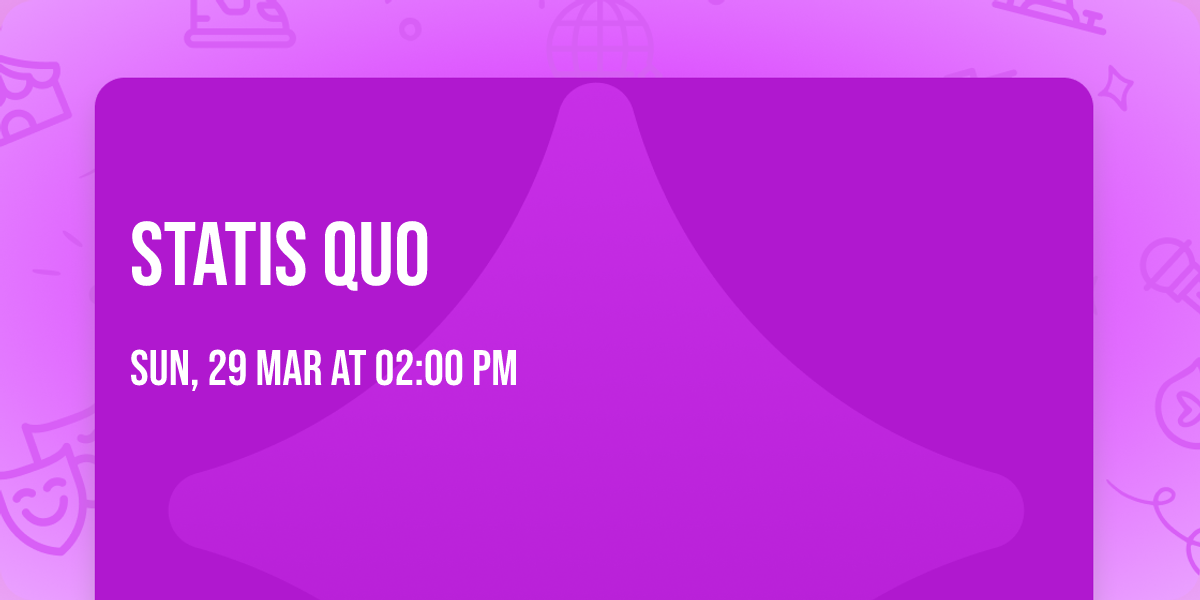 STATIS QUO

SUN, 29 MAR AT 02:00 PM